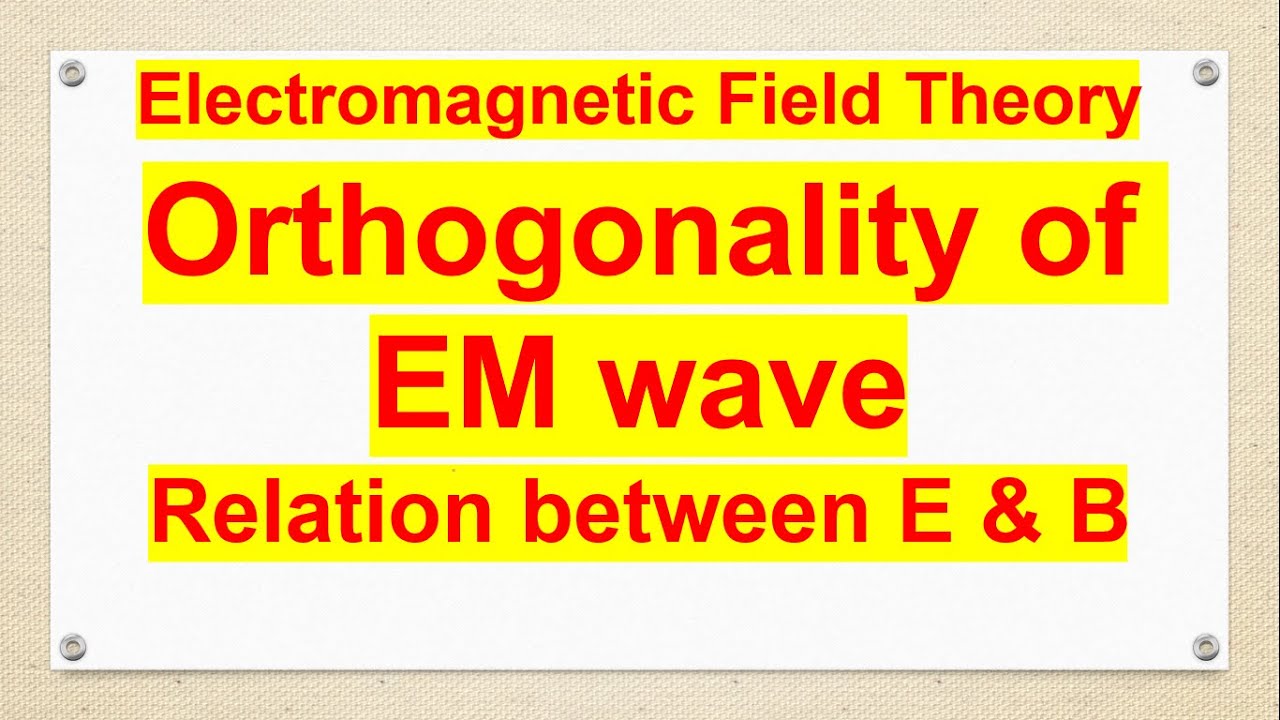 Electromagnetic Field Theory

Orthogonality of EM wave

Relation between E & B